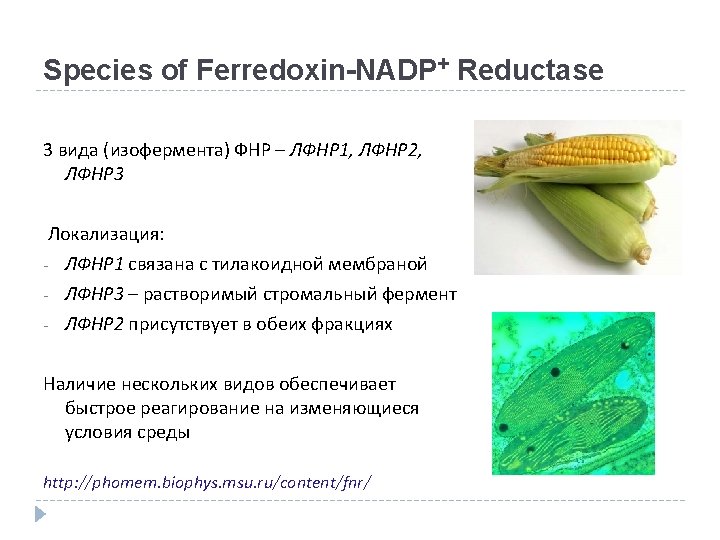 Species of Ferredoxin-NADP$^+$ Reductase

3 вида (изофермента) ФНР – ЛФНР1, ЛФНР2, ЛФНР3

Локализация:
- ЛФНР1 связана с тилакоидной мембраной
- ЛФНР3 – растворимый стромальный фермент
- ЛФНР2 присутствует в обеих фракциях

Наличие нескольких видов обеспечивает быстрое реагирование на изменяющиеся условия среды

http://phomem.biophys.msu.ru/content/fnr/